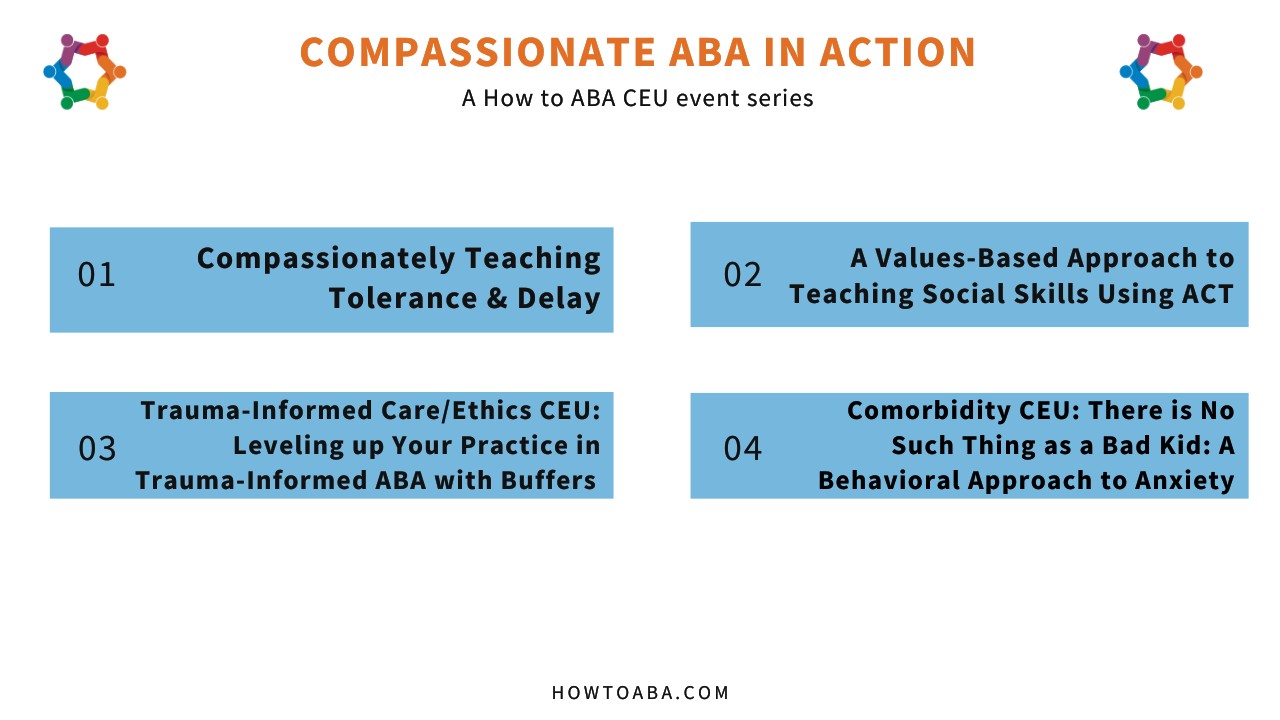 COMPASSIONATE ABA IN ACTION

A How to ABA CEU event series

01 Compassionately Teaching Tolerance & Delay

02 A Values-Based Approach to Teaching Social Skills Using ACT

03 Trauma-Informed Care/Ethics CEU: Leveling up Your Practice in Trauma-Informed ABA with Buffers

04 Comorbidity CEU: There is No Such Thing as a Bad Kid: A Behavioral Approach to Anxiety

HOWTOABA.COM